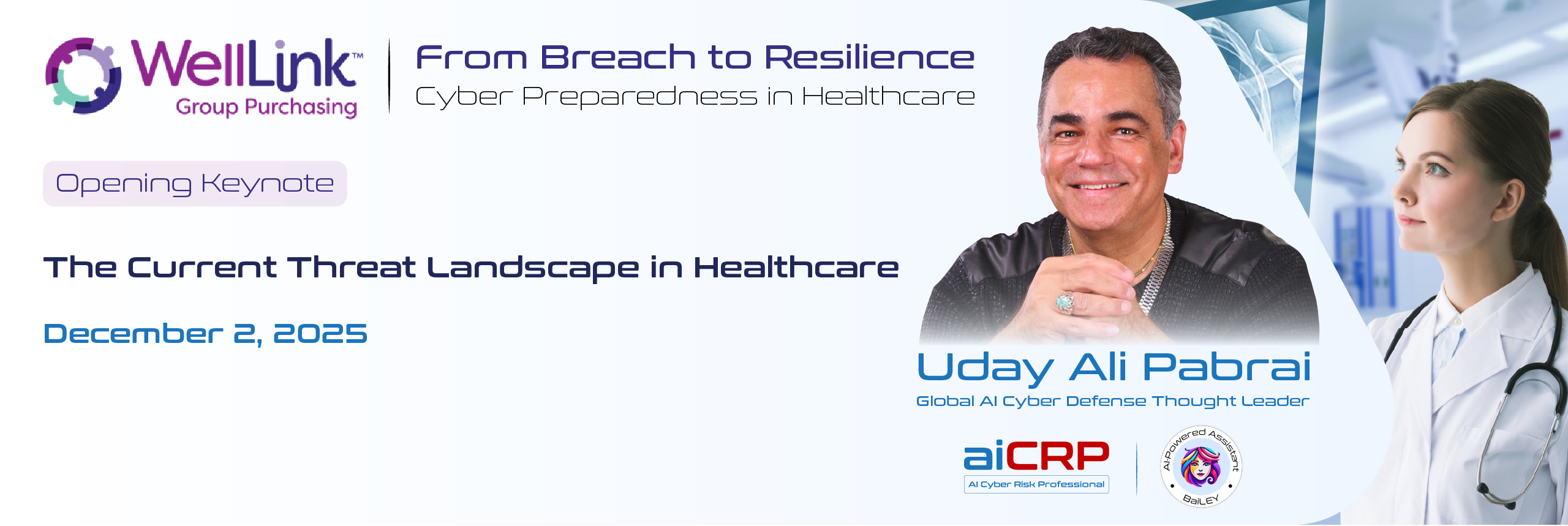 WellLink™
Group Purchasing

From Breach to Resilience
Cyber Preparedness in Healthcare

Opening Keynote

The Current Threat Landscape in Healthcare

December 2, 2025

Uday Ali Pabrai
Global AI Cyber Defense Thought Leader

aiCRP
AI Cyber Risk Professional

AI-Powered Assistant
BaiLEY